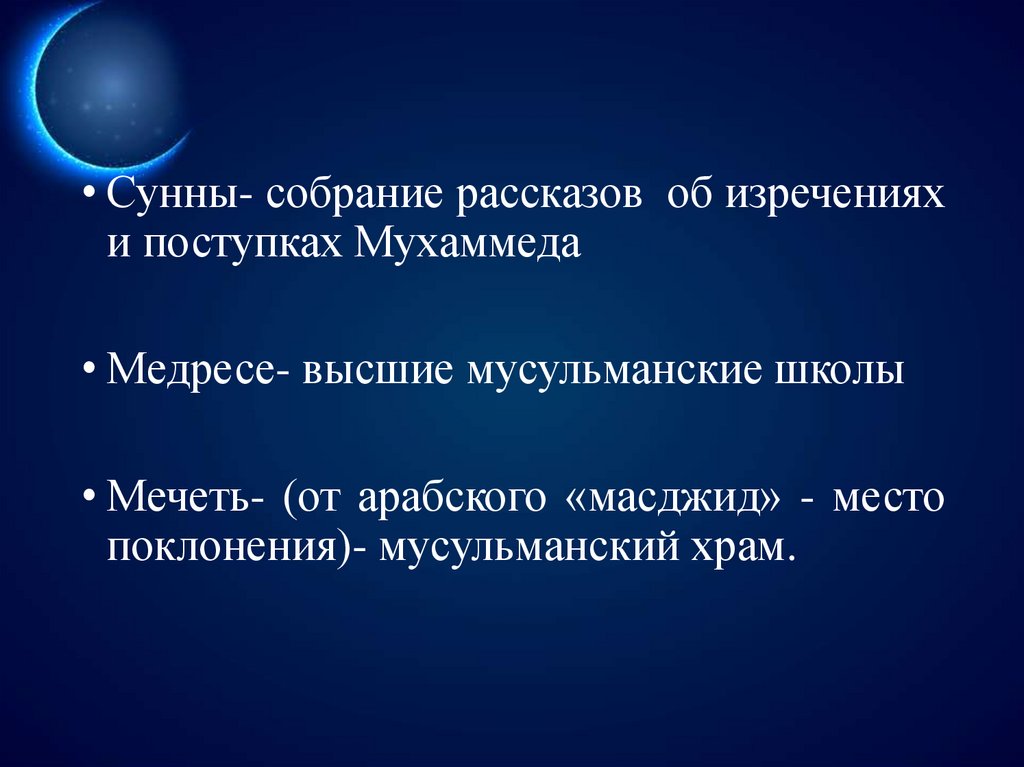 • Сунны- собрание рассказов об изречениях и поступках Мухаммеда

• Медресе- высшие мусульманские школы

• Мечеть- (от арабского «масджид» - место поклонения)- мусульманский храм.